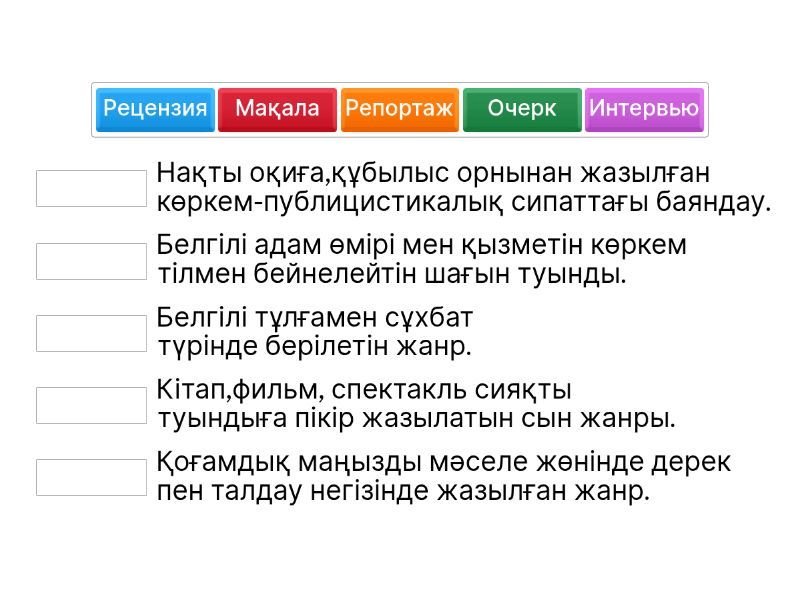 Рецензия Мақала Репортаж Очерк Интервью

Нақты оқиға,құбылыс орнынан жазылған көркем-публицистикалық сипаттағы баяндау.

Белгілі адам өмірі мен қызметін көркем тілмен бейнелейтін шағын туынды.

Белгілі тұлғамен сұхбат түрінде берілетін жанр.

Кітап,фильм, спектакль сияқты туындыға пікір жазылатын сын жанры.

Қоғамдық маңызды мәселе жөнінде дерек пен талдау негізінде жазылған жанр.